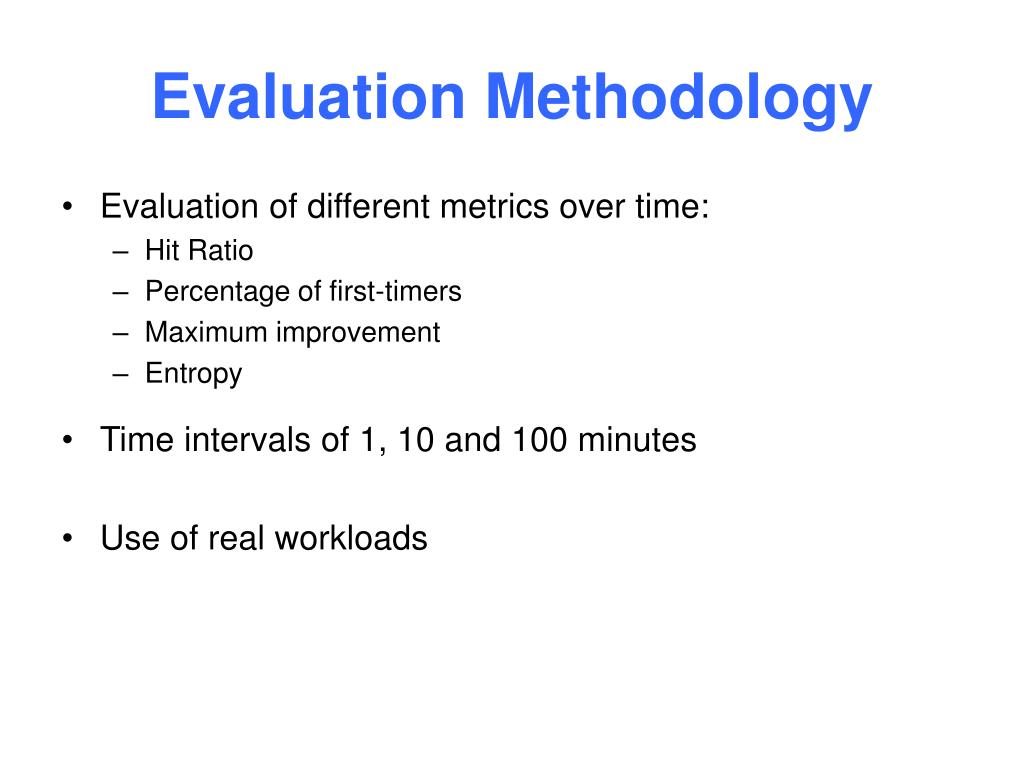 Evaluation Methodology

• Evaluation of different metrics over time:
  – Hit Ratio
  – Percentage of first-timers
  – Maximum improvement
  – Entropy

• Time intervals of 1, 10 and 100 minutes

• Use of real workloads